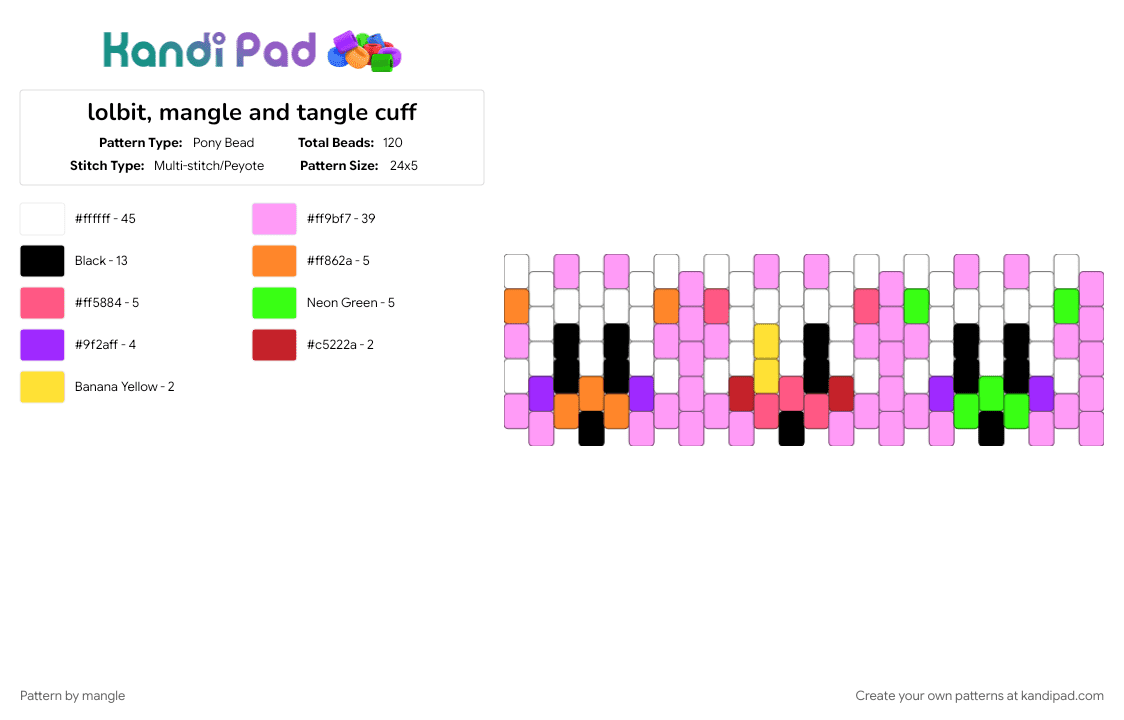 Kandi Pad

lolbit, mangle and tangle cuff

Pattern Type: Pony Bead
Total Beads: 120
Stitch Type: Multi-stitch/Peyote
Pattern Size: 24x5

#ffffff - 45
Black - 13
#ff5884 - 5
#9f2aff - 4
Banana Yellow - 2
#ff9bf7 - 39
#ff862a - 5
Neon Green - 5
#c5222a - 2

Pattern by mangle

Create your own patterns at kandipad.com